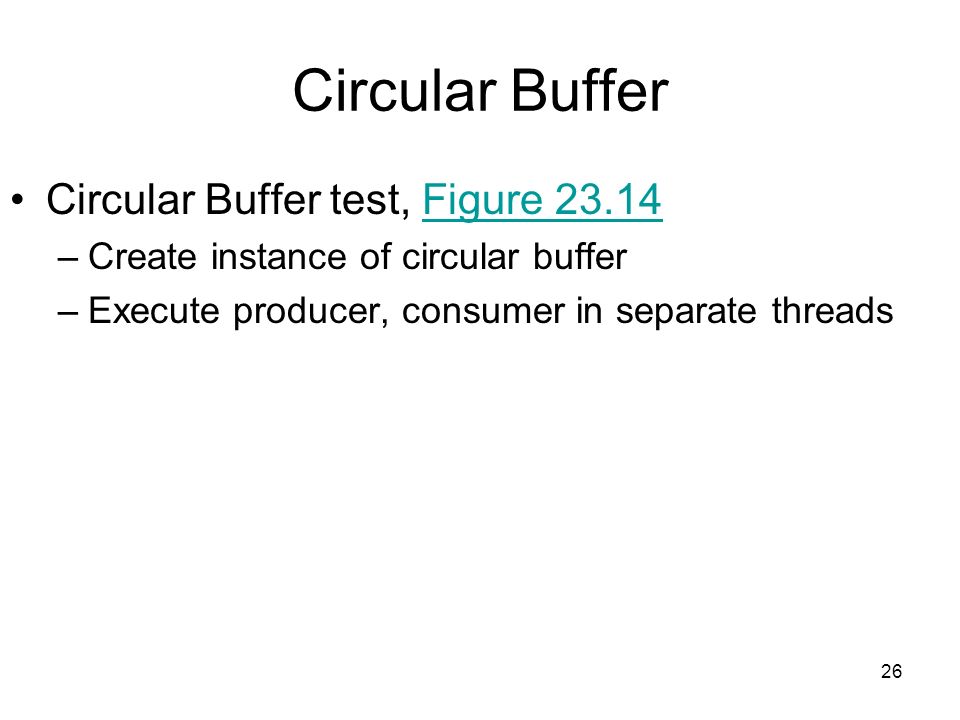 Circular Buffer

• Circular Buffer test, Figure 23.14
– Create instance of circular buffer
– Execute producer, consumer in separate threads

26